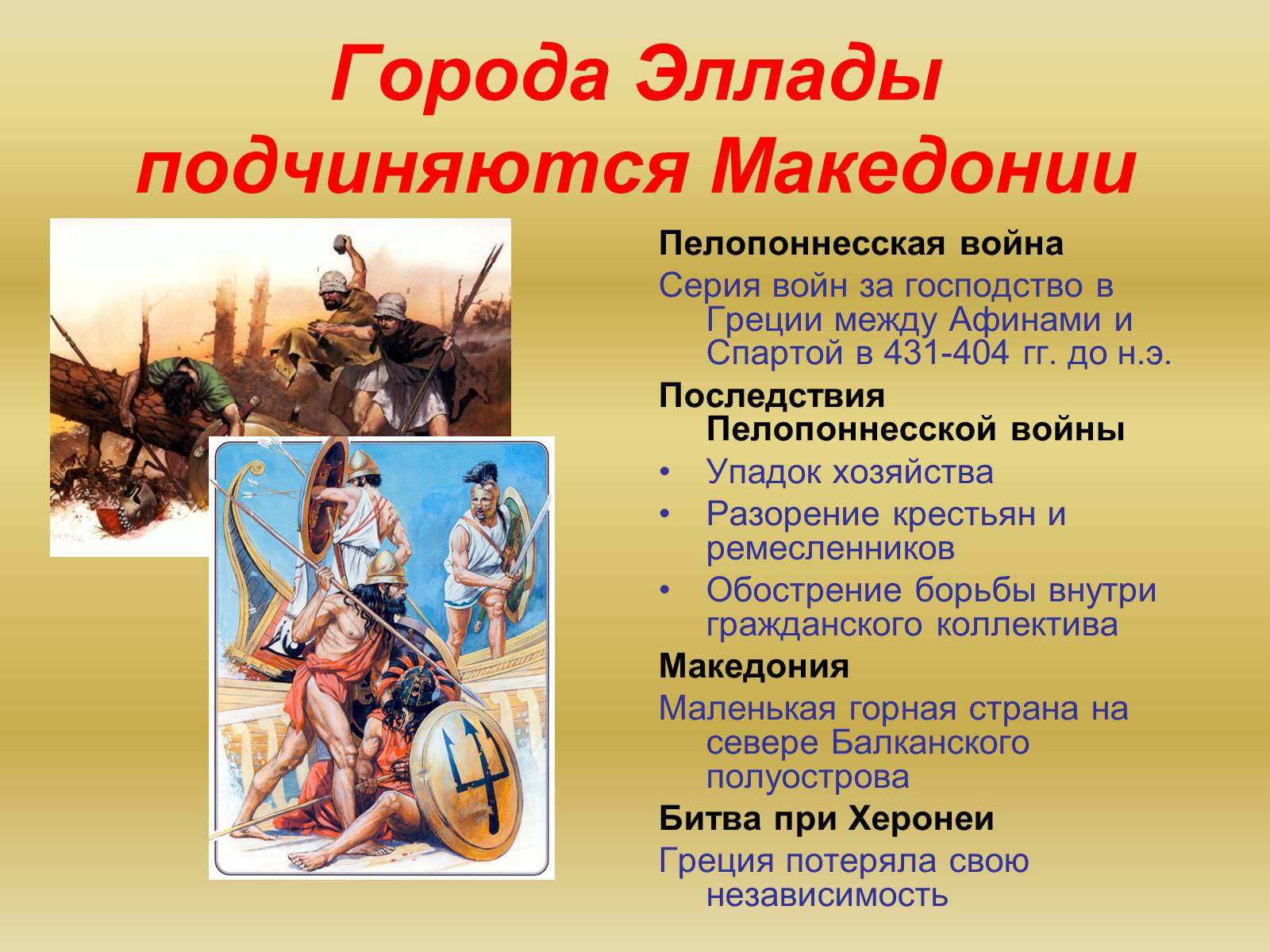 Города Эллады подчиняются Македонии

Пелопоннесская война

Серия войн за господство в Греции между Афинами и Спартой в 431-404 гг. до н.э.

Последствия Пелопоннесской войны

• Упадок хозяйства
• Разорение крестьян и ремесленников
• Обострение борьбы внутри гражданского коллектива

Македония

Маленькая горная страна на севере Балканского полуострова

Битва при Херонеи

Греция потеряла свою независимость